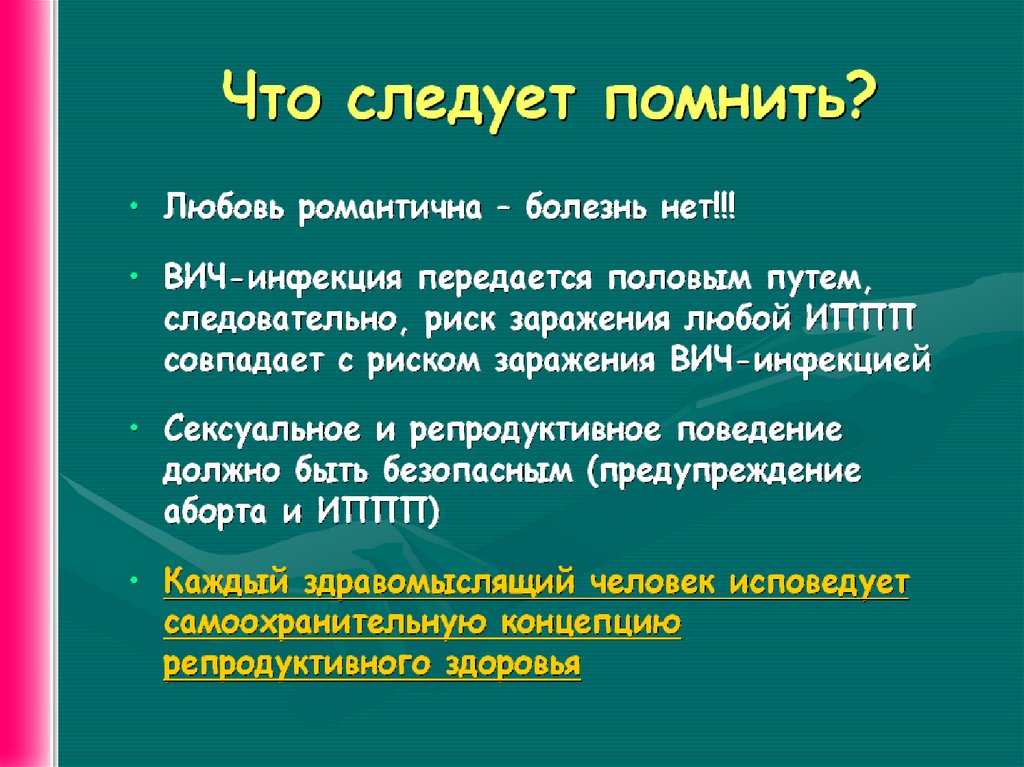 Что следует помнить?

• Любовь романтична – болезнь нет!!!

• ВИЧ-инфекция передается половым путем, следовательно, риск заражения любой ИППП совпадает с риском заражения ВИЧ-инфекцией

• Сексуальное и репродуктивное поведение должно быть безопасным (предупреждение аборта и ИППП)

• Каждый здравомыслящий человек исповедует самоохранительную концепцию репродуктивного здоровья